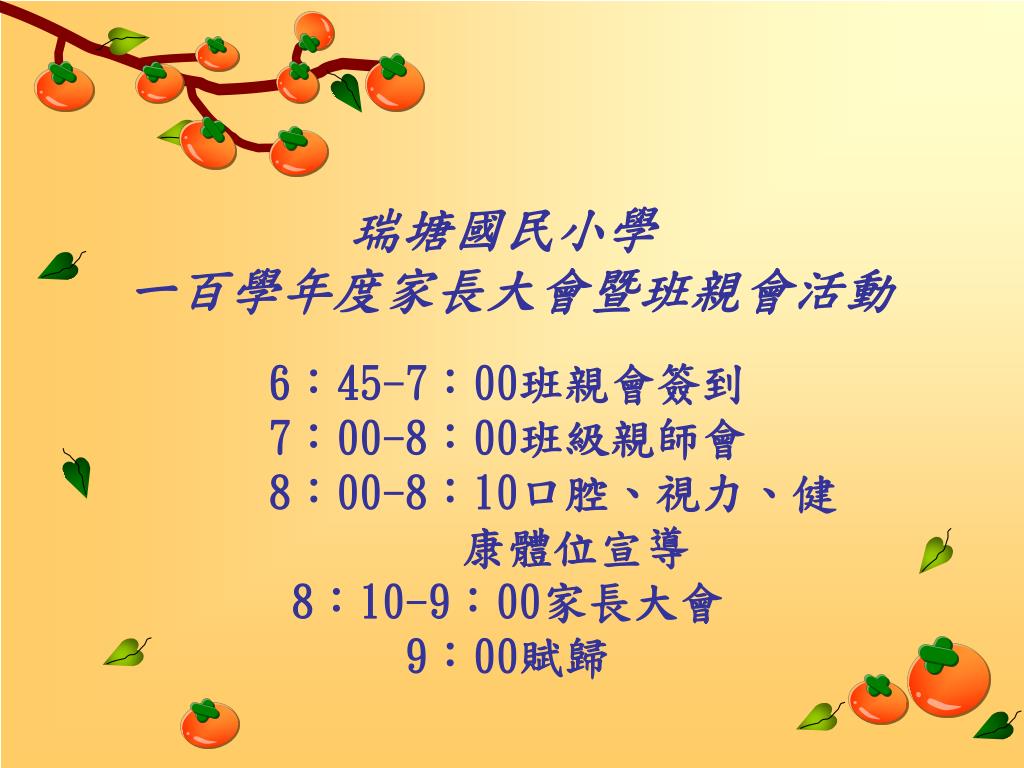 瑞塘國民小學
一百學年度家長大會暨班親會活動

6：45-7：00班親會簽到
7：00-8：00班級親師會
8：00-8：10口腔、視力、健康體位宣導
8：10-9：00家長大會
9：00賦歸